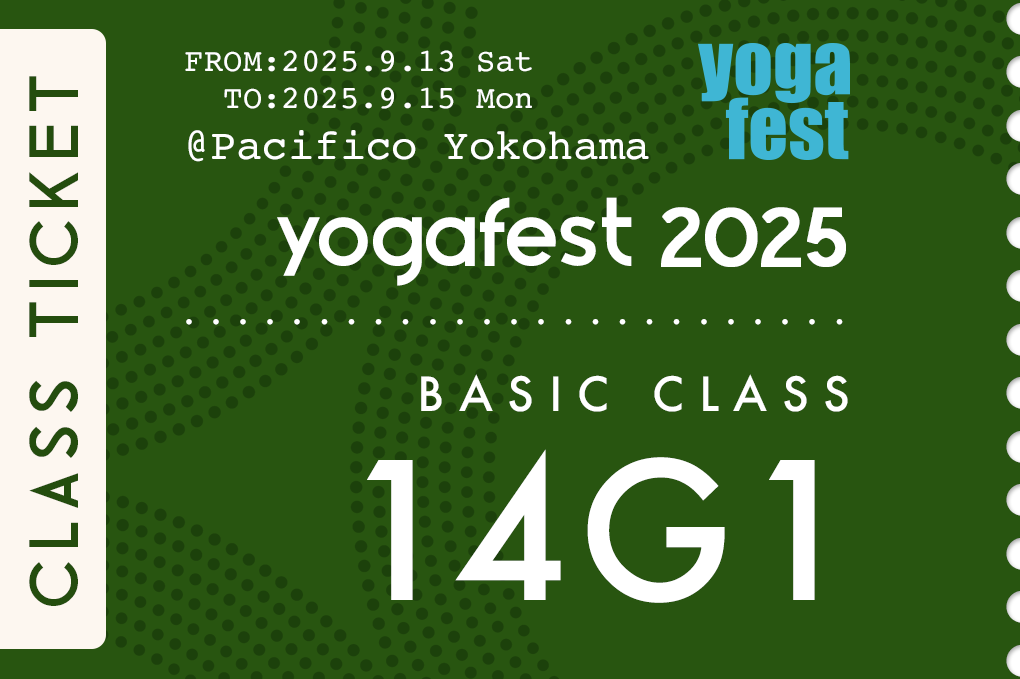 CLASS TICKET

FROM:2025.9.13 Sat
TO:2025.9.15 Mon
@Pacifico Yokohama

yoga
fest

yogafest 2025

BASIC CLASS

14G1